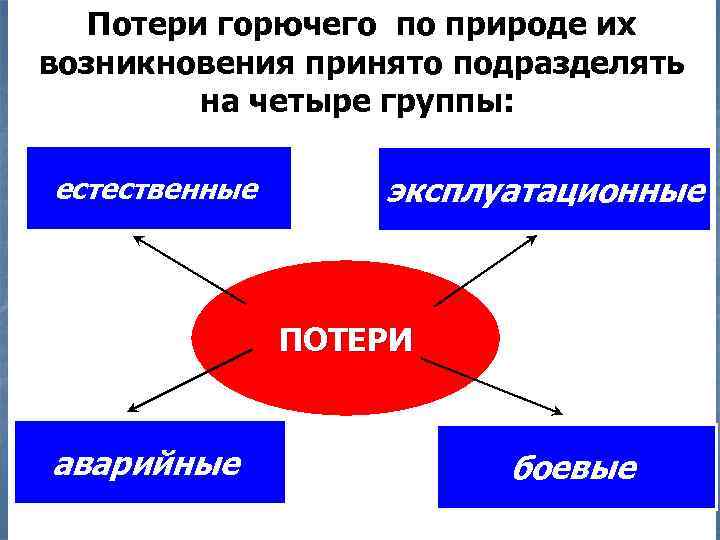 Потери горючего по природе их возникновения принято подразделять на четыре группы:

естественные

эксплуатационные

ПОТЕРИ

аварийные

боевые